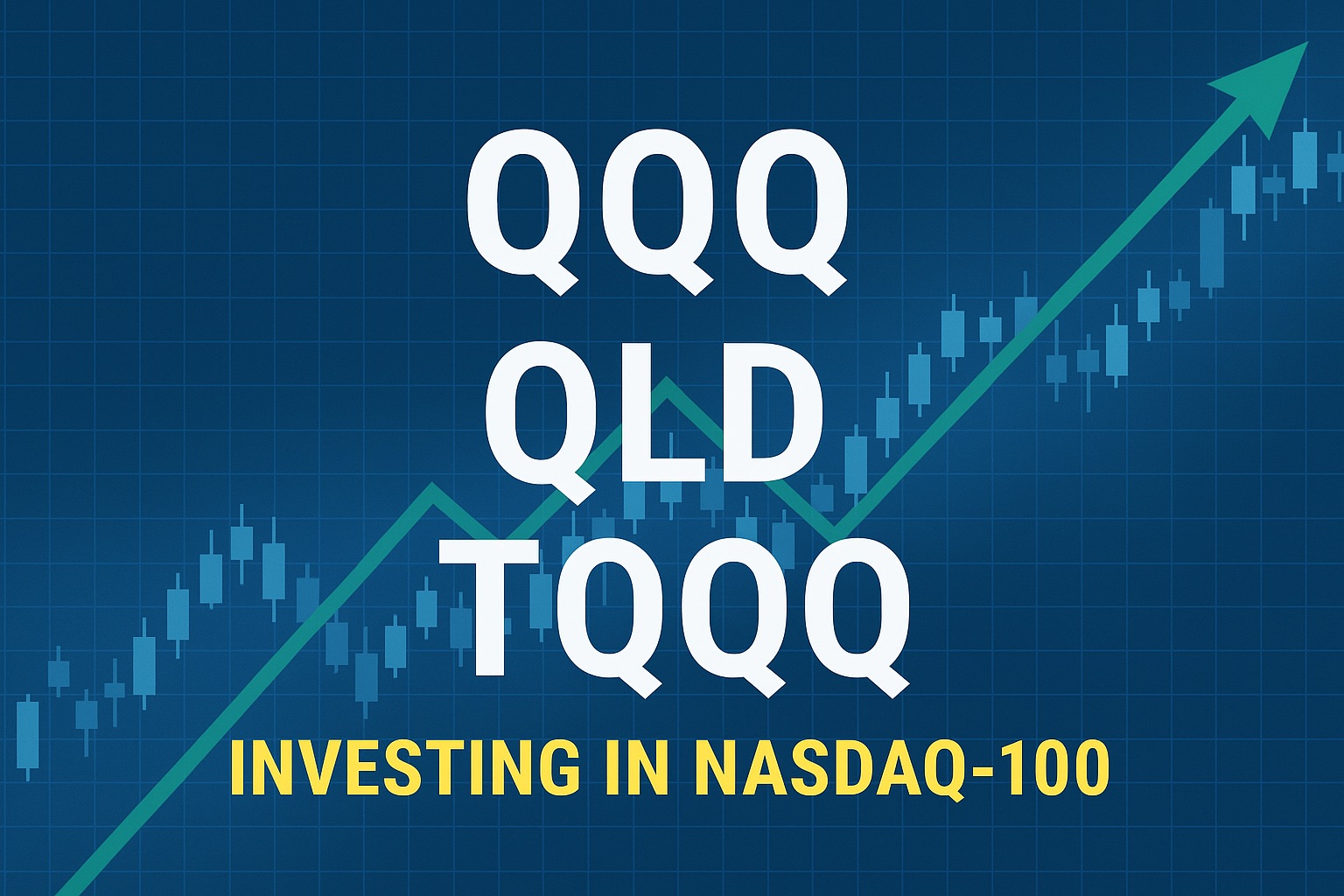 QQQ
QLD
TQQQ

INVESTING IN NASDAQ-100